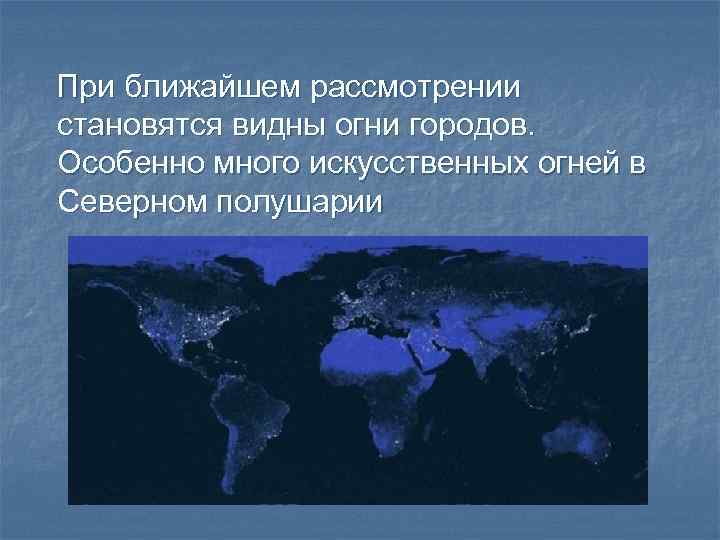 При ближайшем рассмотрении становятся видны огни городов. Особенно много искусственных огней в Северном полушарии